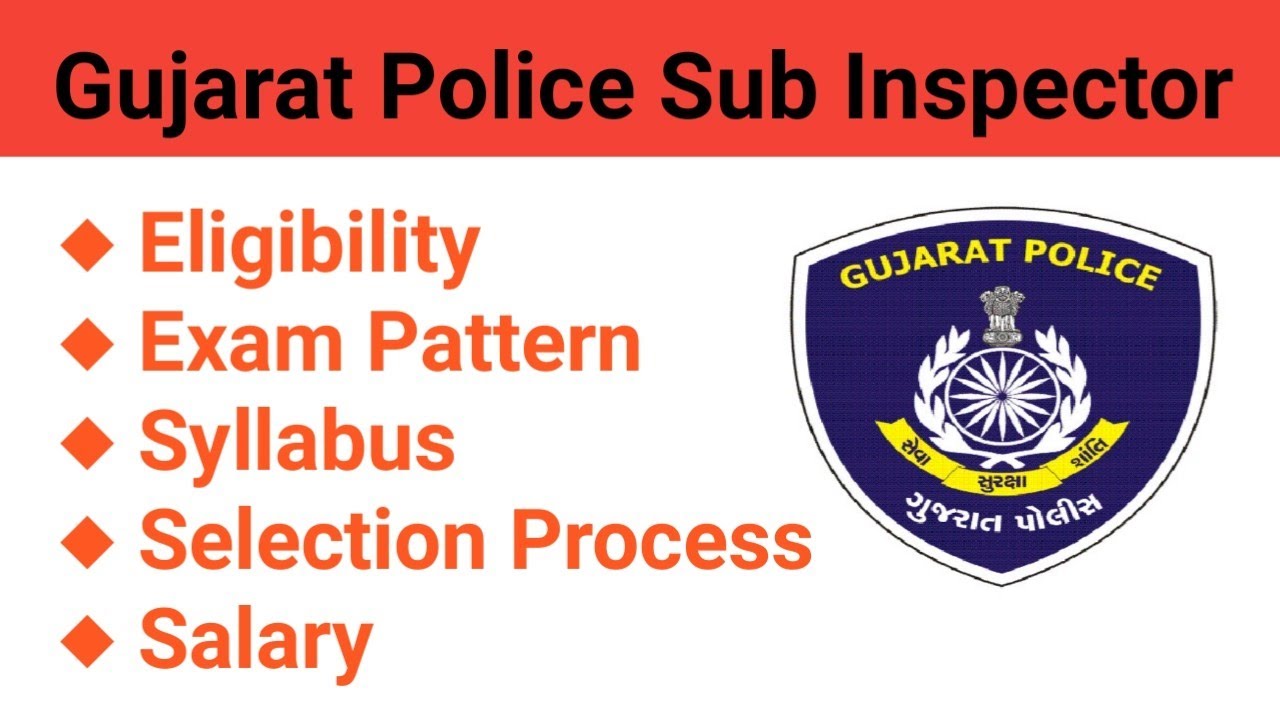 Gujarat Police Sub Inspector

◆ Eligibility
◆ Exam Pattern
◆ Syllabus
◆ Selection Process
◆ Salary

GUJARAT POLICE

સેવા સુરક્ષા શાંતિ

ગુજરાત પોલીસ